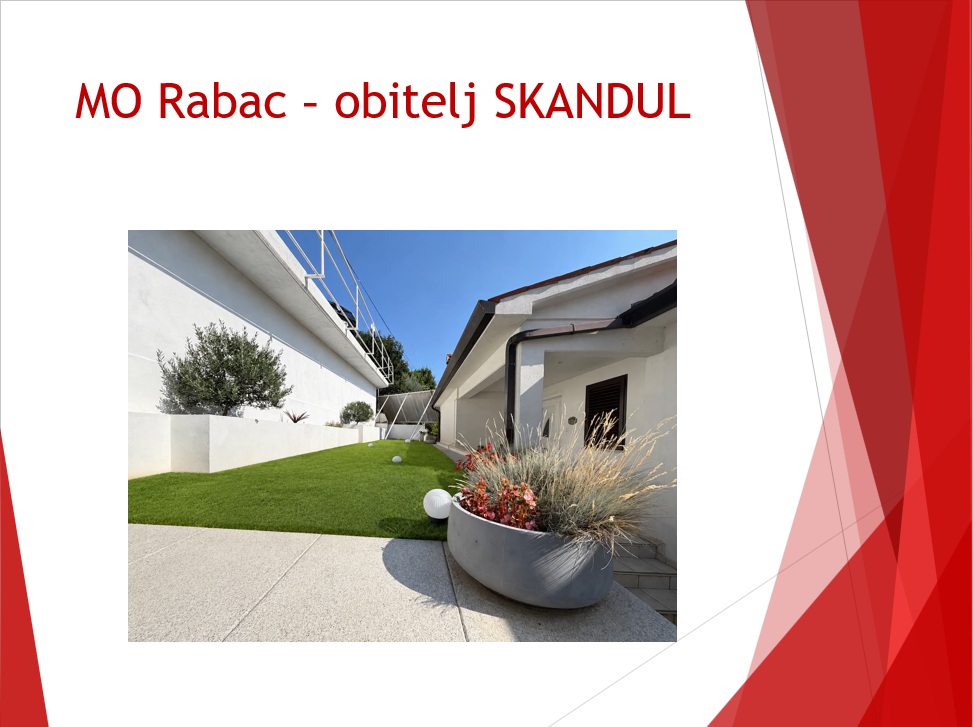 MO Rabac – obitelj SKANDUL